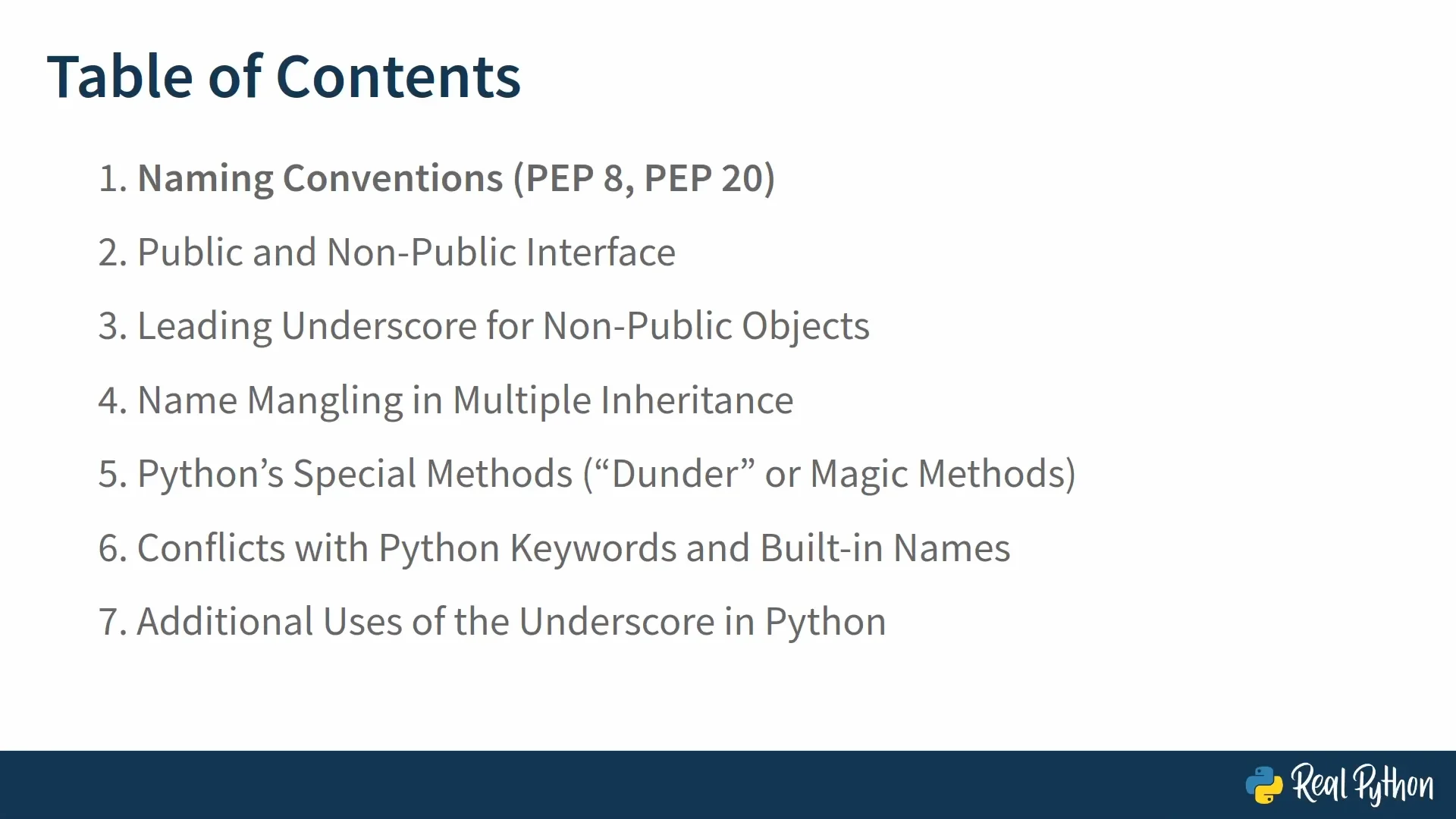 Table of Contents

1. Naming Conventions (PEP 8, PEP 20)

2. Public and Non-Public Interface

3. Leading Underscore for Non-Public Objects

4. Name Mangling in Multiple Inheritance

5. Python’s Special Methods (“Dunder” or Magic Methods)

6. Conflicts with Python Keywords and Built-in Names

7. Additional Uses of the Underscore in Python

Real Python